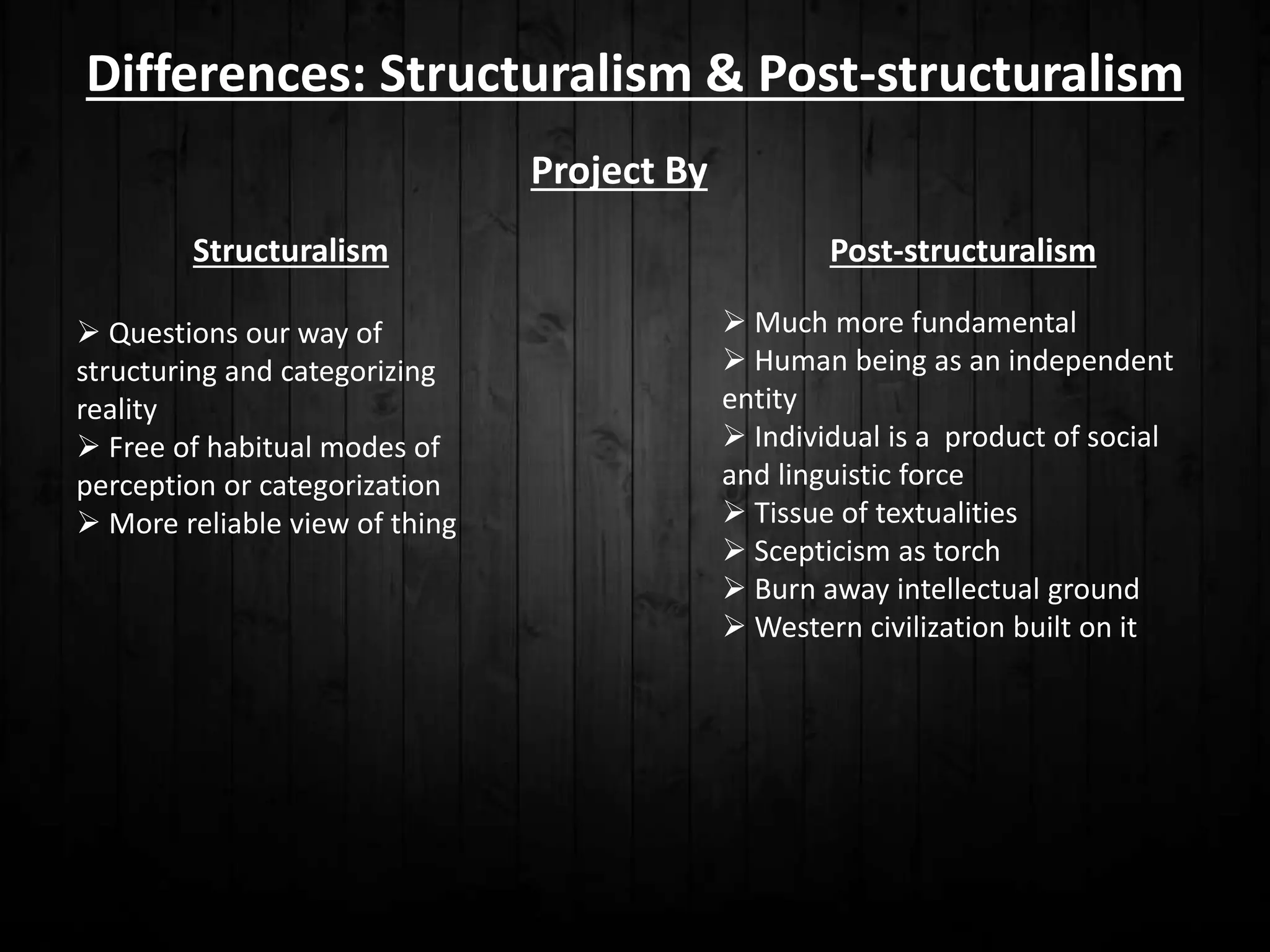 Differences: Structuralism & Post-structuralism

Project By

Structuralism

➢ Questions our way of structuring and categorizing reality
➢ Free of habitual modes of perception or categorization
➢ More reliable view of thing

Post-structuralism

➢ Much more fundamental
➢ Human being as an independent entity
➢ Individual is a product of social and linguistic force
➢ Tissue of textualities
➢ Scepticism as torch
➢ Burn away intellectual ground
➢ Western civilization built on it